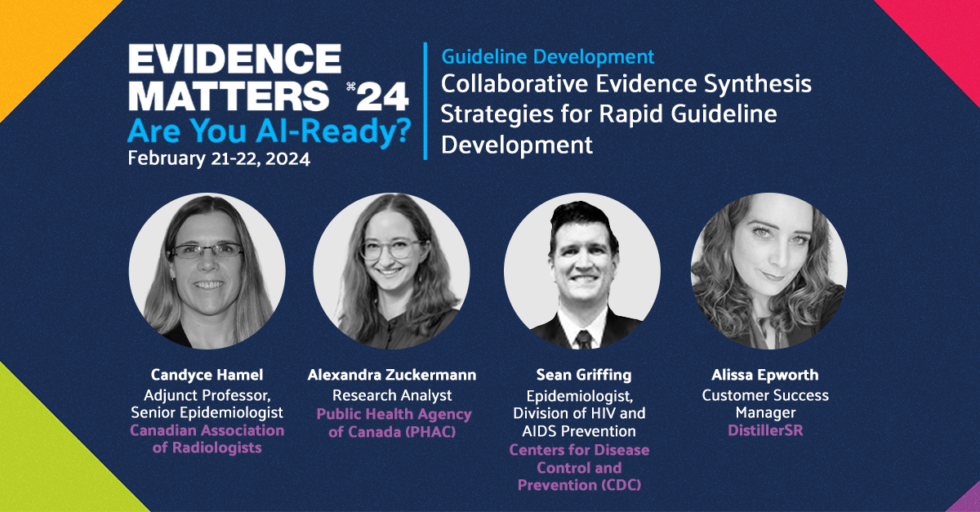 EVIDENCE MATTERS '24
Are You AI-Ready?
February 21-22, 2024

Guideline Development
Collaborative Evidence Synthesis Strategies for Rapid Guideline Development

Candyce Hamel
Adjunct Professor, Senior Epidemiologist
Canadian Association of Radiologists

Alexandra Zuckermann
Research Analyst
Public Health Agency of Canada (PHAC)

Sean Griffing
Epidemiologist, Division of HIV and AIDS Prevention
Centers for Disease Control and Prevention (CDC)

Alissa Epworth
Customer Success Manager
DistillerSR